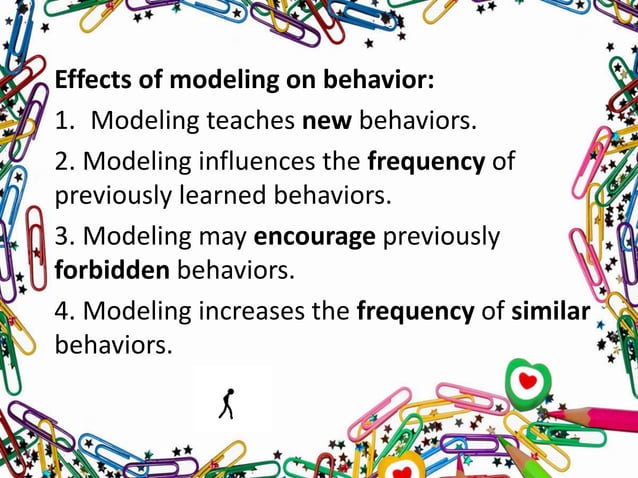 Effects of modeling on behavior:

1. Modeling teaches new behaviors.

2. Modeling influences the frequency of previously learned behaviors.

3. Modeling may encourage previously forbidden behaviors.

4. Modeling increases the frequency of similar behaviors.